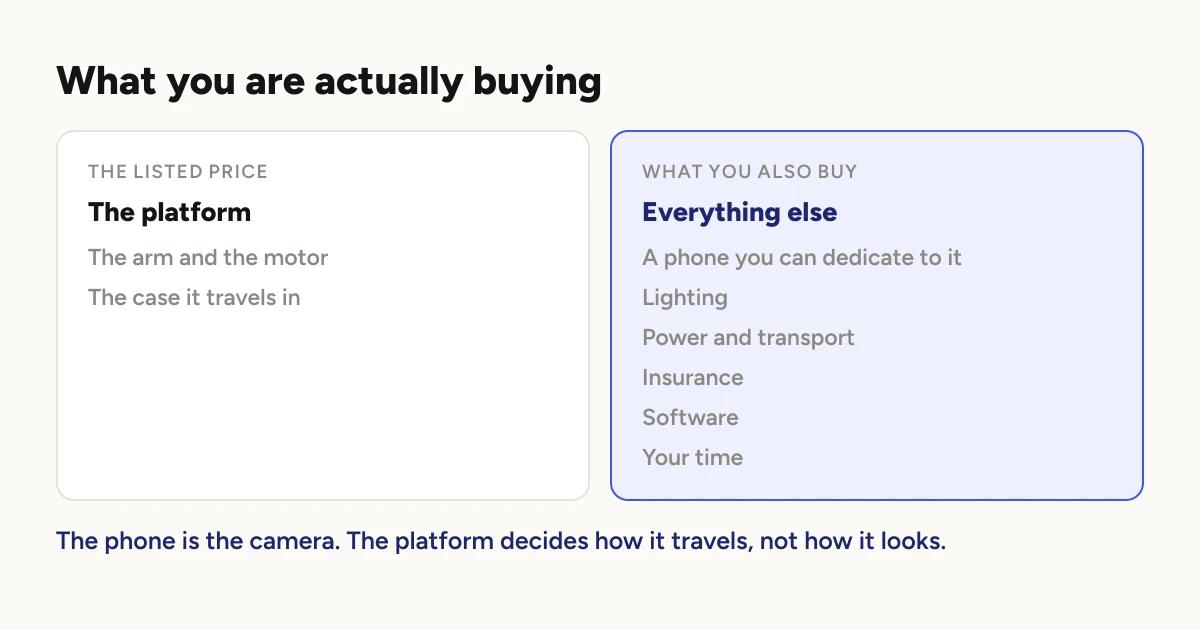 What you are actually buying

THE LISTED PRICE
The platform
The arm and the motor
The case it travels in

WHAT YOU ALSO BUY
Everything else
A phone you can dedicate to it
Lighting
Power and transport
Insurance
Software
Your time

The phone is the camera. The platform decides how it travels, not how it looks.